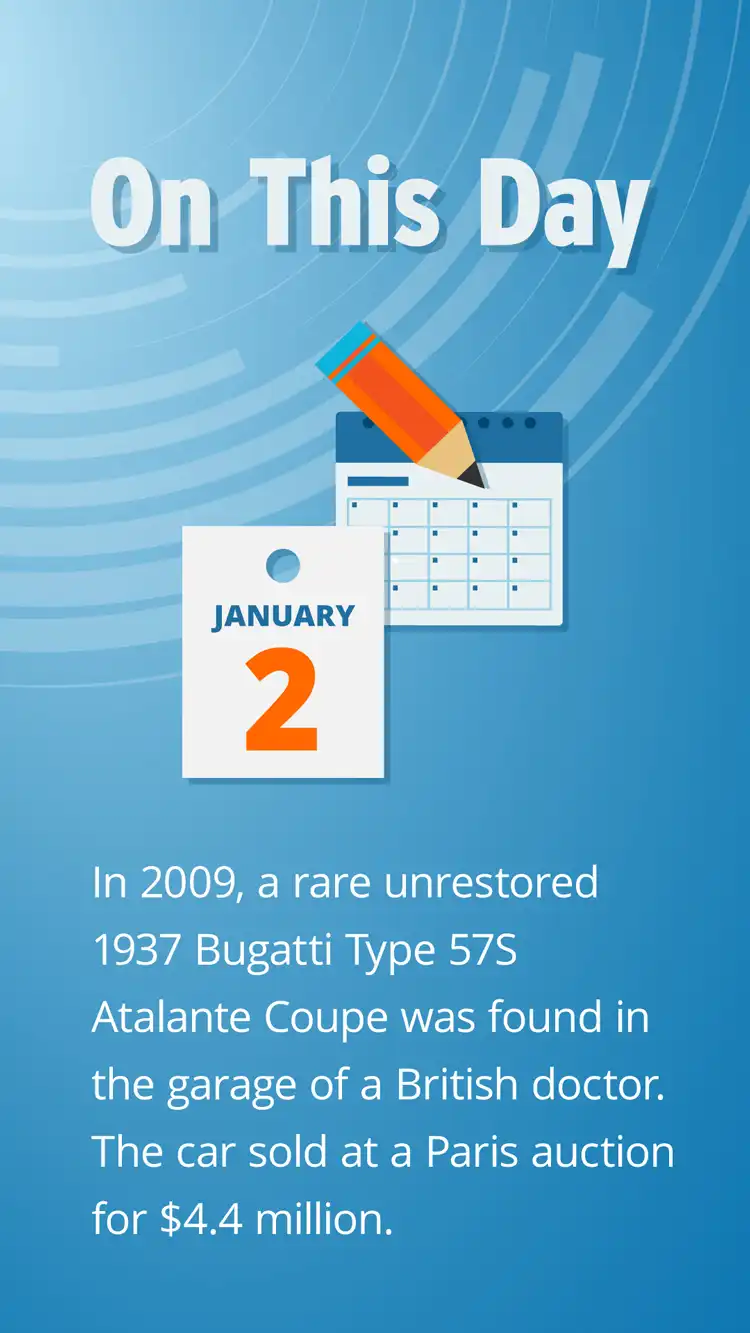 On This Day

JANUARY
2

In 2009, a rare unrestored 1937 Bugatti Type 57S Atalante Coupe was found in the garage of a British doctor. The car sold at a Paris auction for \$4.4 million.